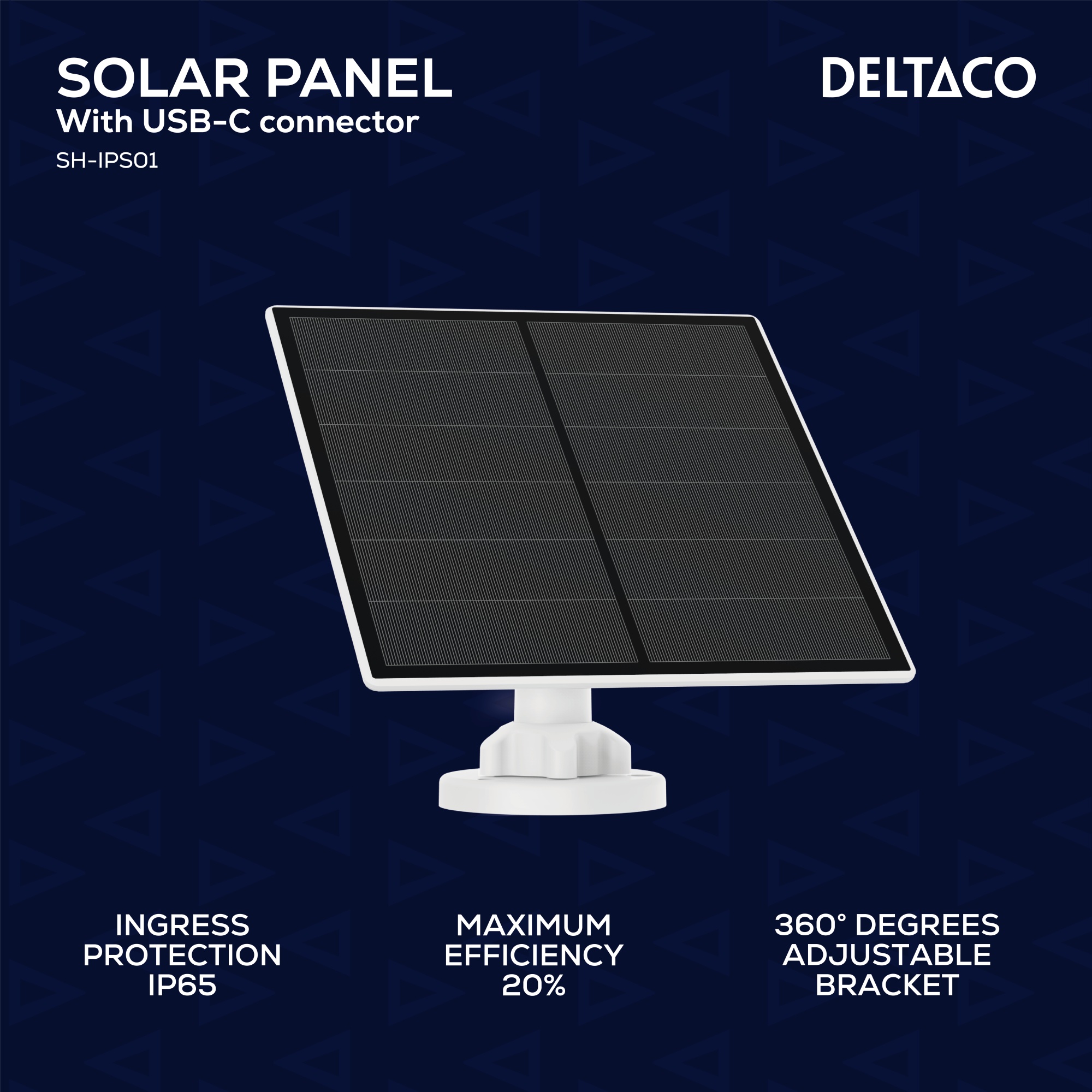 SOLAR PANEL
With USB-C connector
SH-IPS01

DELTACO

INGRESS PROTECTION IP65

MAXIMUM EFFICIENCY 20%

360° DEGREES ADJUSTABLE BRACKET